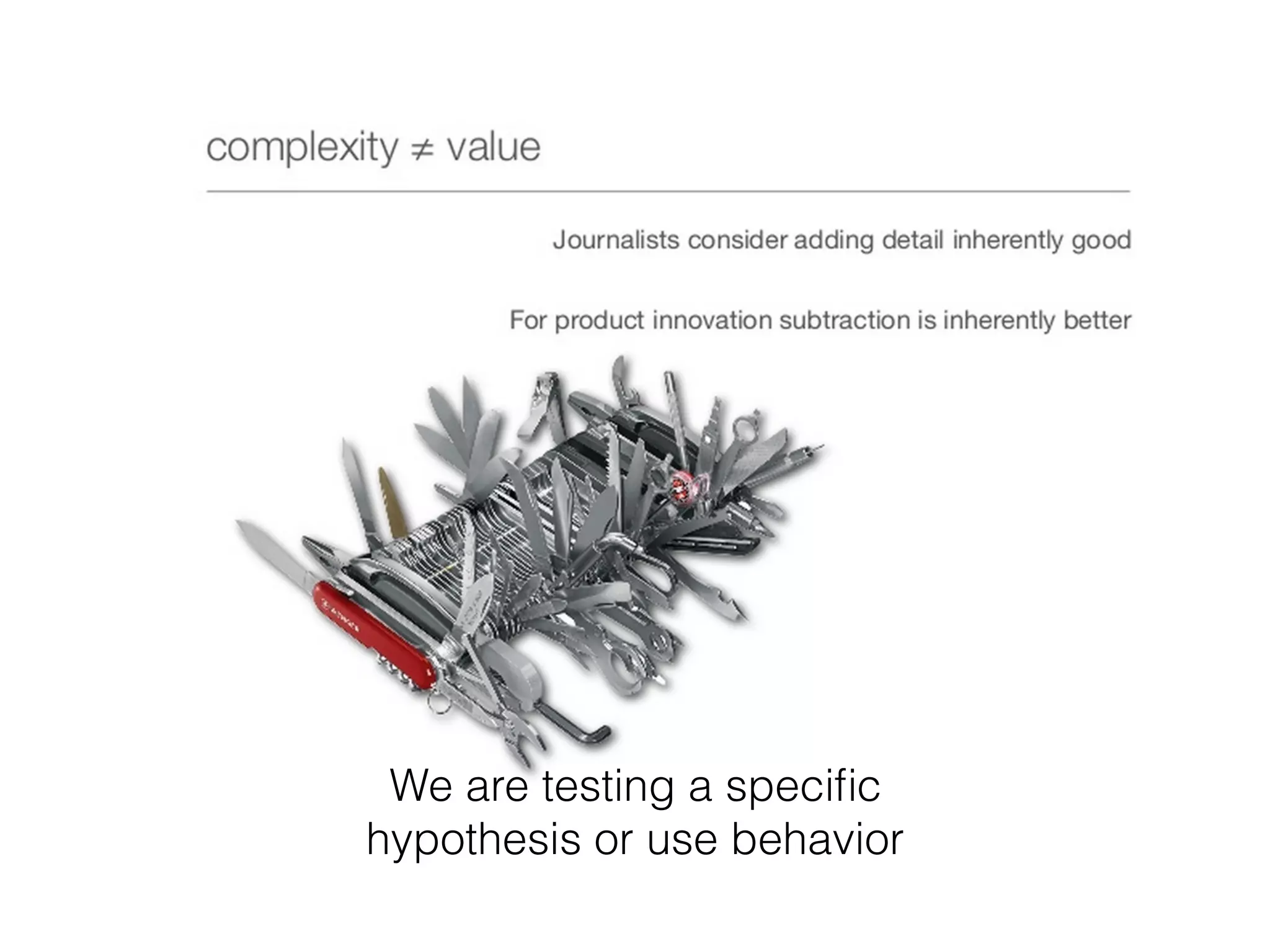 complexity $\neq$ value

Journalists consider adding detail inherently good

For product innovation subtraction is inherently better

We are testing a specific hypothesis or use behavior